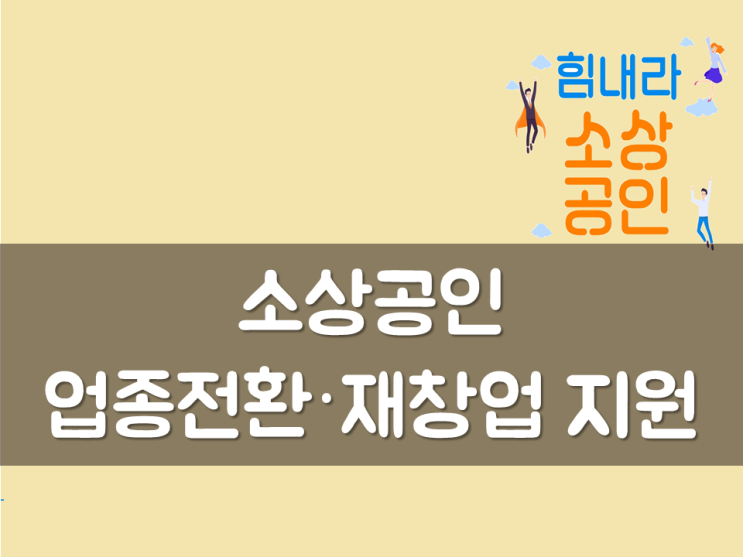 힘내라
소상
공인

소상공인
업종전환·재창업 지원